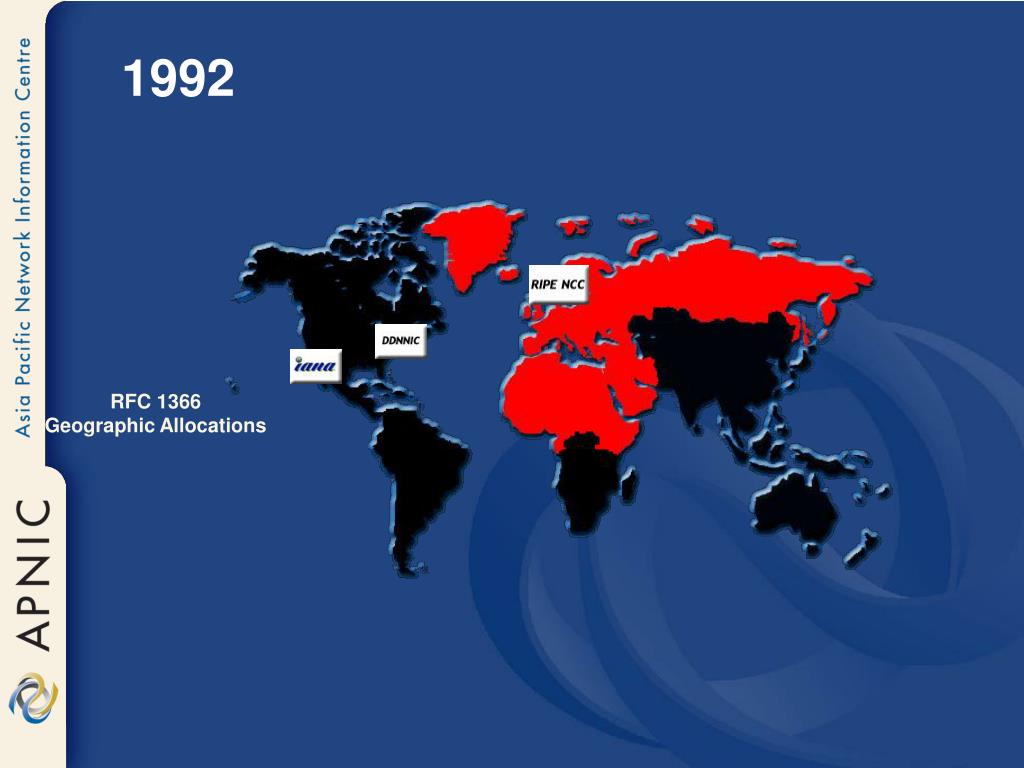 Asia Pacific Network Information Centre

APNIC

1992

RIPE NCC

DDNNIC

iana

RFC 1366
Geographic Allocations